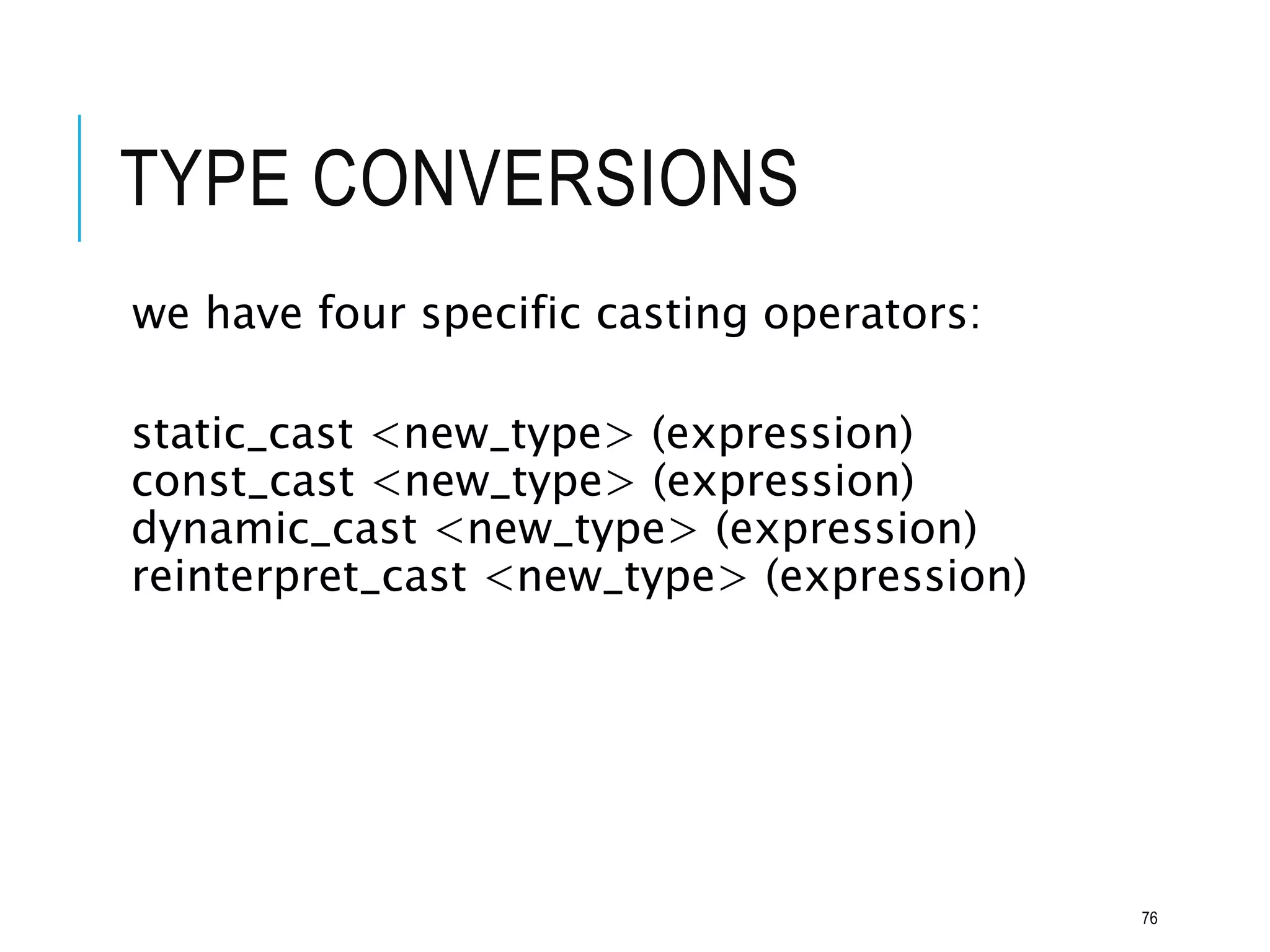 TYPE CONVERSIONS

we have four specific casting operators:

static_cast <new_type> (expression)
const_cast <new_type> (expression)
dynamic_cast <new_type> (expression)
reinterpret_cast <new_type> (expression)

76